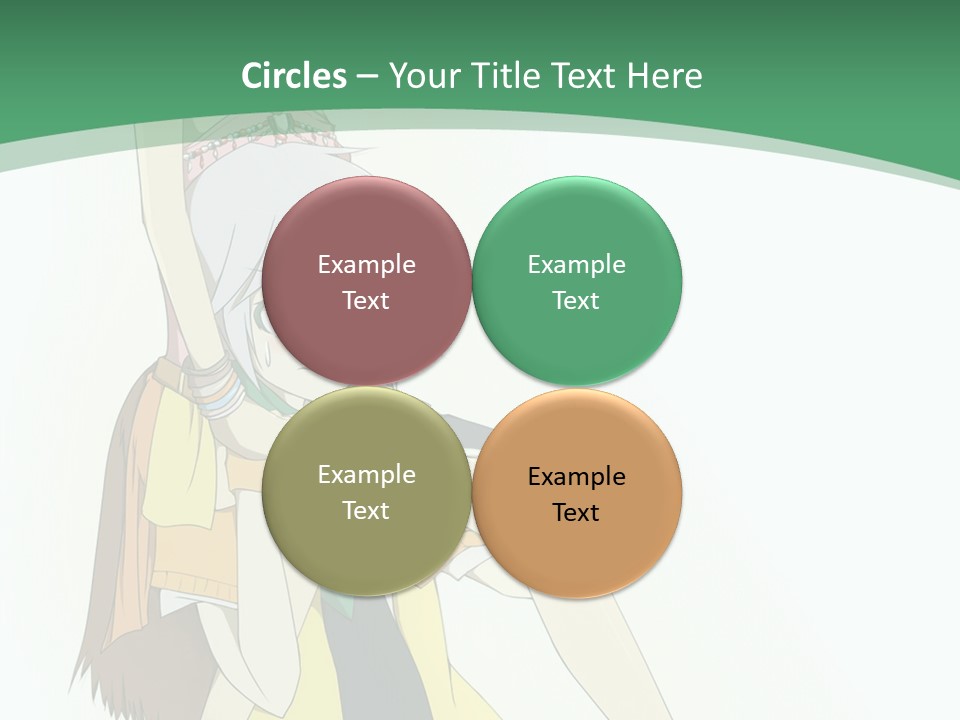 Circles – Your Title Text Here

Example Text

Example Text

Example Text

Example Text